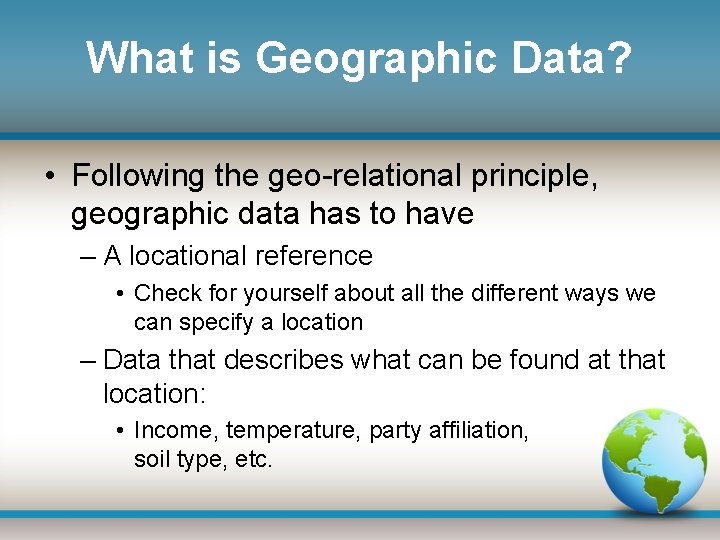 What is Geographic Data?

• Following the geo-relational principle, geographic data has to have

– A locational reference

• Check for yourself about all the different ways we can specify a location

– Data that describes what can be found at that location:

• Income, temperature, party affiliation, soil type, etc.